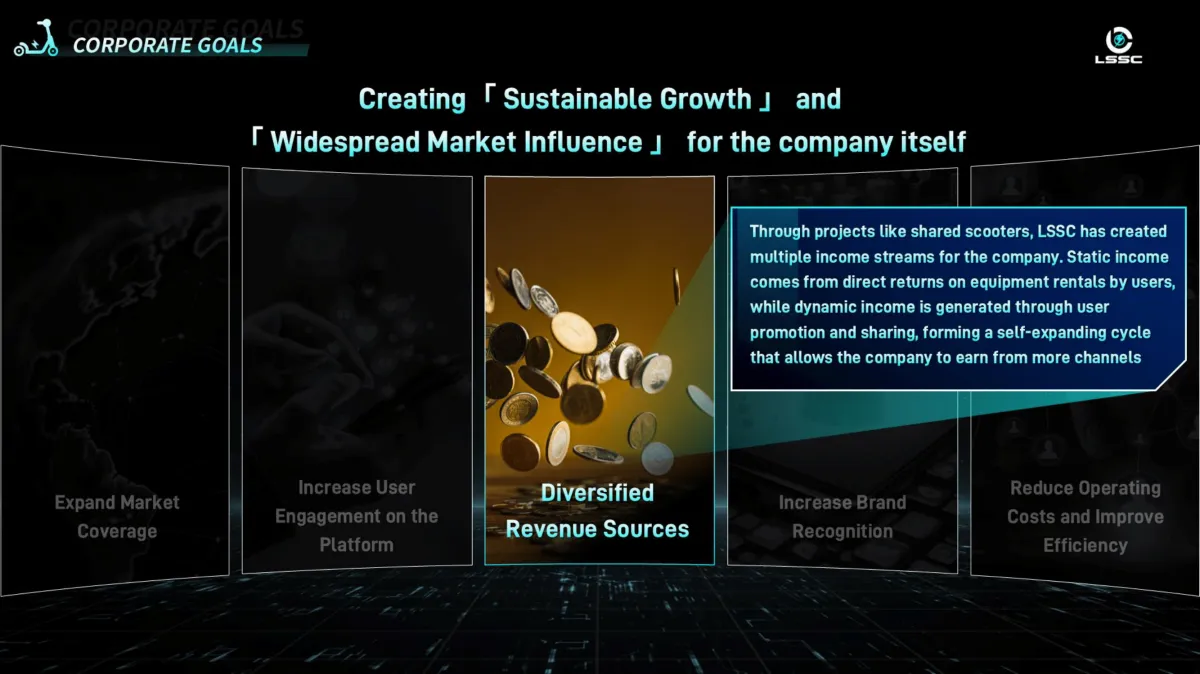 CORPORATE GOALS

CORPORATE GOALS

LSSC

Creating 「 Sustainable Growth 」 and 「 Widespread Market Influence 」 for the company itself

Expand Market Coverage

Increase User Engagement on the Platform

Diversified Revenue Sources

Through projects like shared scooters, LSSC has created multiple income streams for the company. Static income comes from direct returns on equipment rentals by users, while dynamic income is generated through user promotion and sharing, forming a self-expanding cycle that allows the company to earn from more channels

Increase Brand Recognition

Reduce Operating Costs and Improve Efficiency